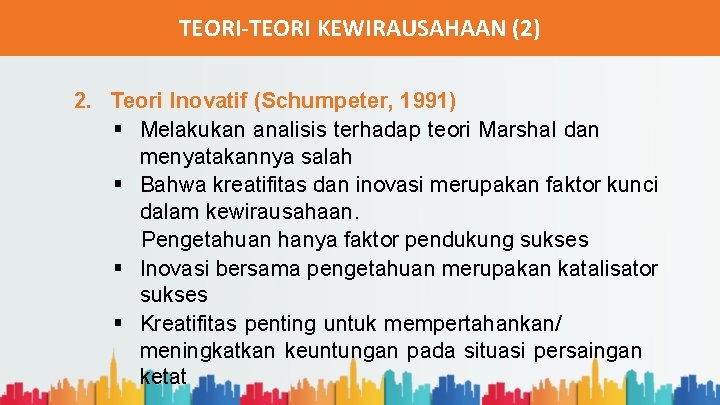 TEORI-TEORI KEWIRAUSAHAAN (2)

2. Teori Inovatif (Schumpeter, 1991)

▪ Melakukan analisis terhadap teori Marshal dan menyatakannya salah

▪ Bahwa kreatifitas dan inovasi merupakan faktor kunci dalam kewirausahaan.

Pengetahuan hanya faktor pendukung sukses

▪ Inovasi bersama pengetahuan merupakan katalisator sukses

▪ Kreatifitas penting untuk mempertahankan/ meningkatkan keuntungan pada situasi persaingan ketat